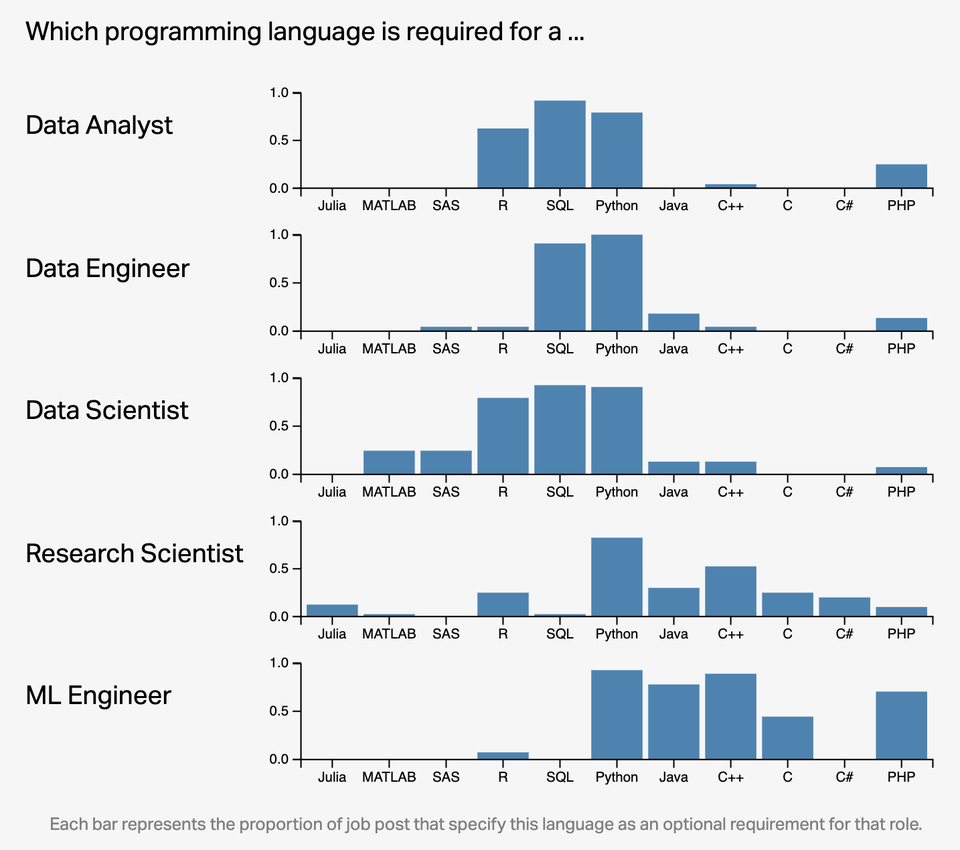 Which programming language is required for a ...

Data Analyst

1.0
0.5
0.0
Julia MATLAB SAS R SQL Python Java C++ C C# PHP

Data Engineer

1.0
0.5
0.0
Julia MATLAB SAS R SQL Python Java C++ C C# PHP

Data Scientist

1.0
0.5
0.0
Julia MATLAB SAS R SQL Python Java C++ C C# PHP

Research Scientist

1.0
0.5
0.0
Julia MATLAB SAS R SQL Python Java C++ C C# PHP

ML Engineer

1.0
0.5
0.0
Julia MATLAB SAS R SQL Python Java C++ C C# PHP

Each bar represents the proportion of job post that specify this language as an optional requirement for that role.